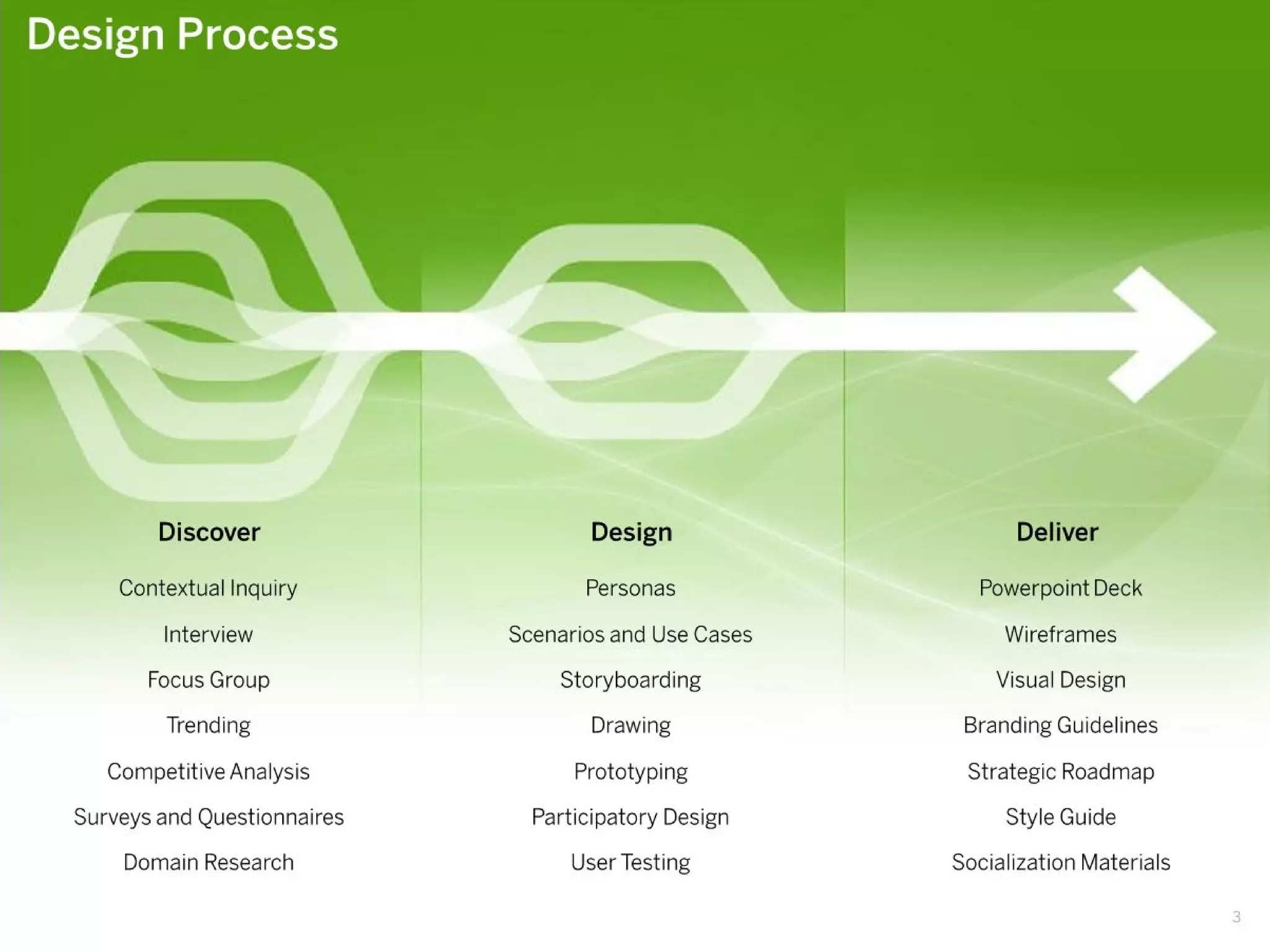 Design Process

Discover

Contextual Inquiry

Interview

Focus Group

Trending

Competitive Analysis

Surveys and Questionnaires

Domain Research

Design

Personas

Scenarios and Use Cases

Storyboarding

Drawing

Prototyping

Participatory Design

User Testing

Deliver

Powerpoint Deck

Wireframes

Visual Design

Branding Guidelines

Strategic Roadmap

Style Guide

Socialization Materials

3